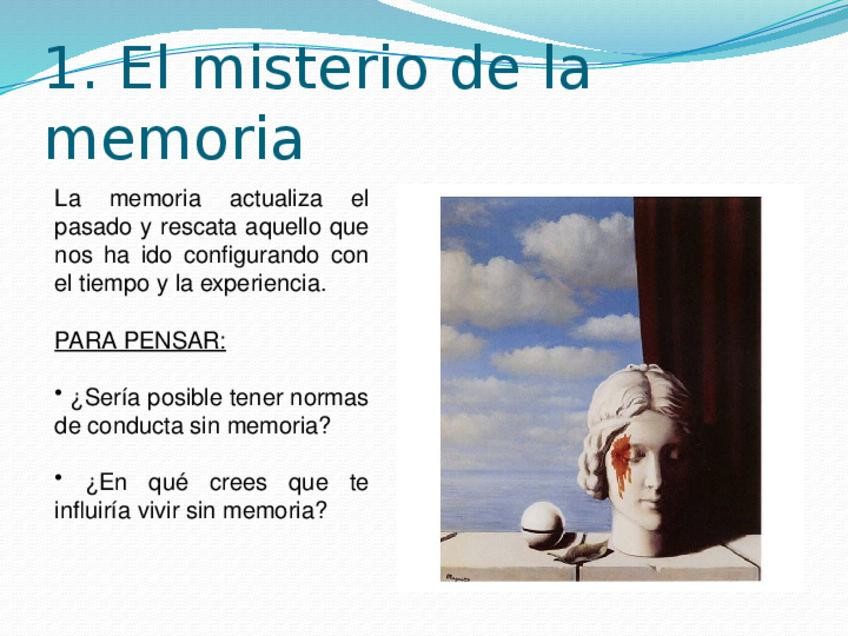 1. El misterio de la memoria

La memoria actualiza el pasado y rescata aquello que nos ha ido configurando con el tiempo y la experiencia.

PARA PENSAR:

• ¿Sería posible tener normas de conducta sin memoria?

• ¿En qué crees que te influiría vivir sin memoria?

Magritte